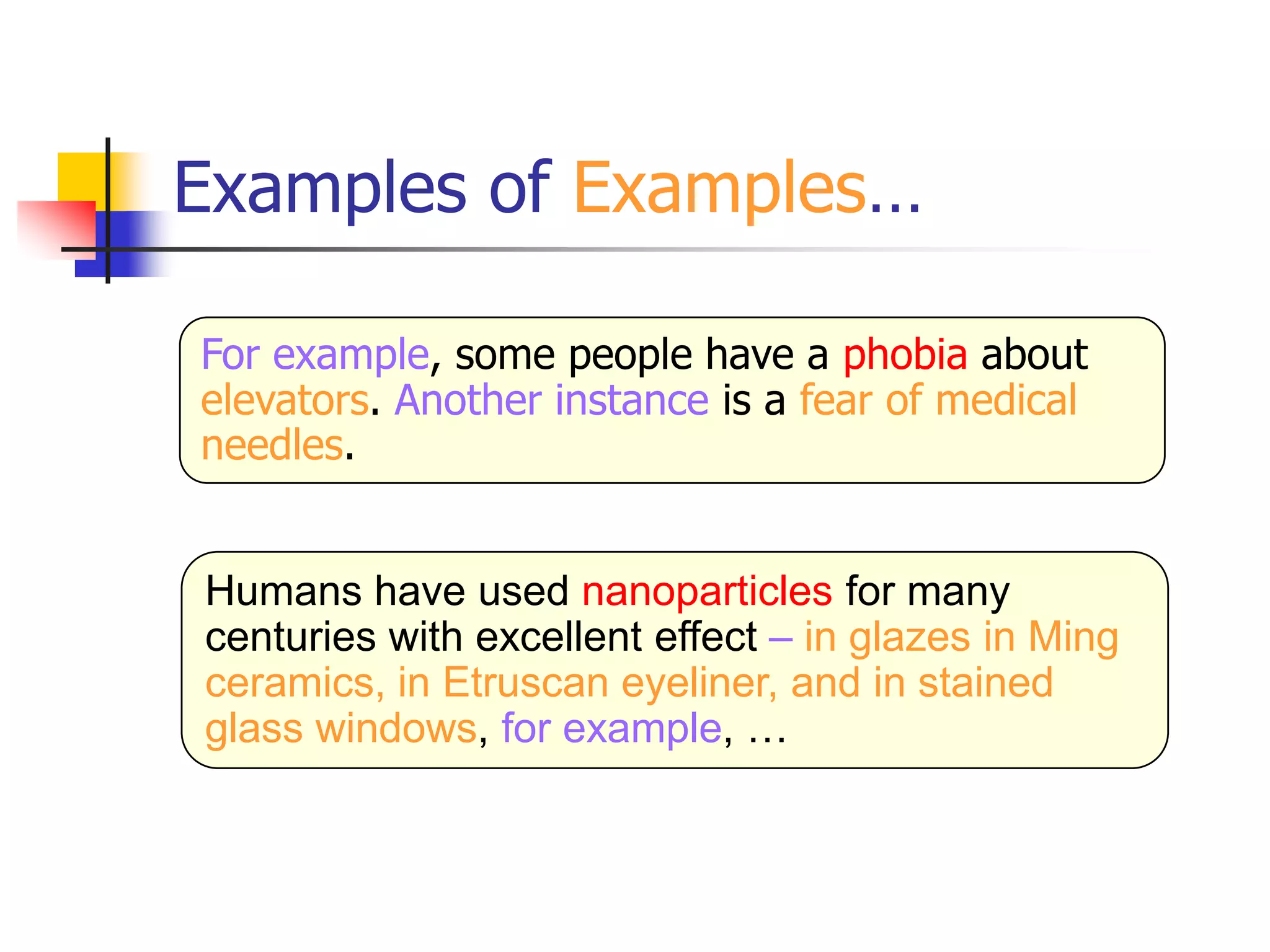 Examples of Examples…

For example, some people have a phobia about elevators. Another instance is a fear of medical needles.

Humans have used nanoparticles for many centuries with excellent effect – in glazes in Ming ceramics, in Etruscan eyeliner, and in stained glass windows, for example, …